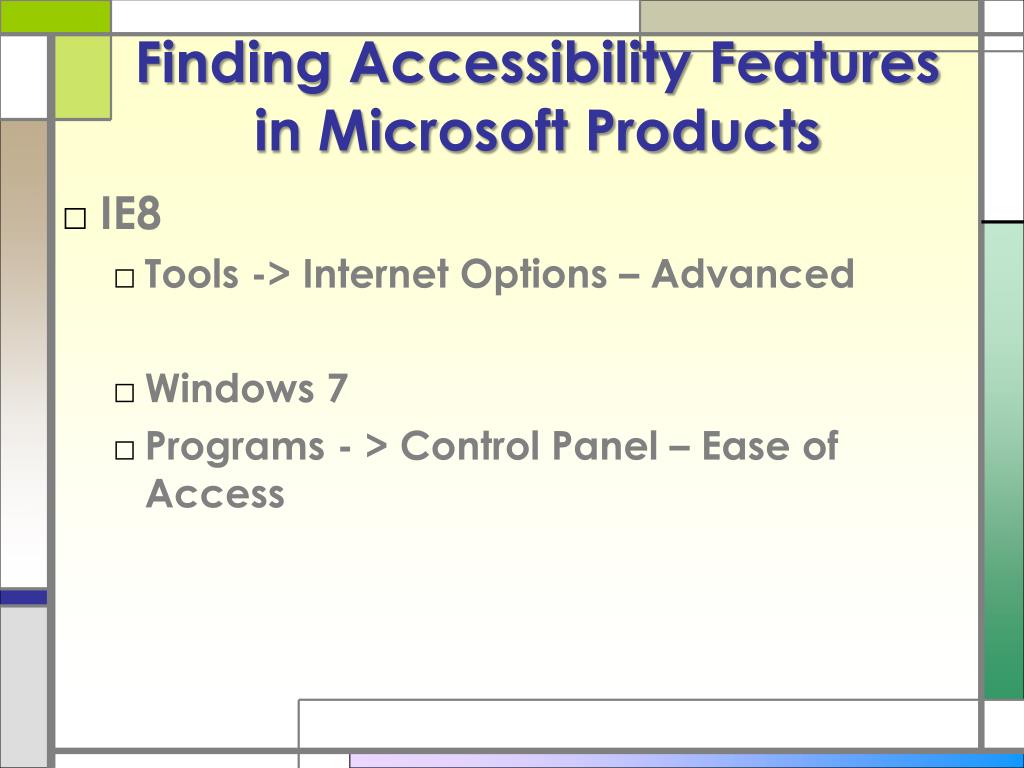 Finding Accessibility Features in Microsoft Products

□ IE8

□ Tools -> Internet Options – Advanced

□ Windows 7

□ Programs - > Control Panel – Ease of Access